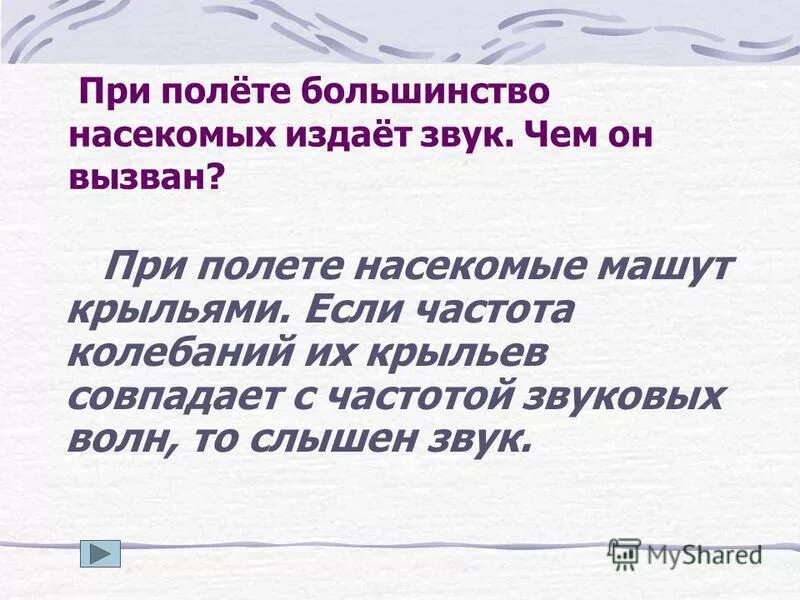 При полёте большинство насекомых издаёт звук. Чем он вызван?

При полете насекомые машут крыльями. Если частота колебаний их крыльев совпадает с частотой звуковых волн, то слышен звук.

MyShared